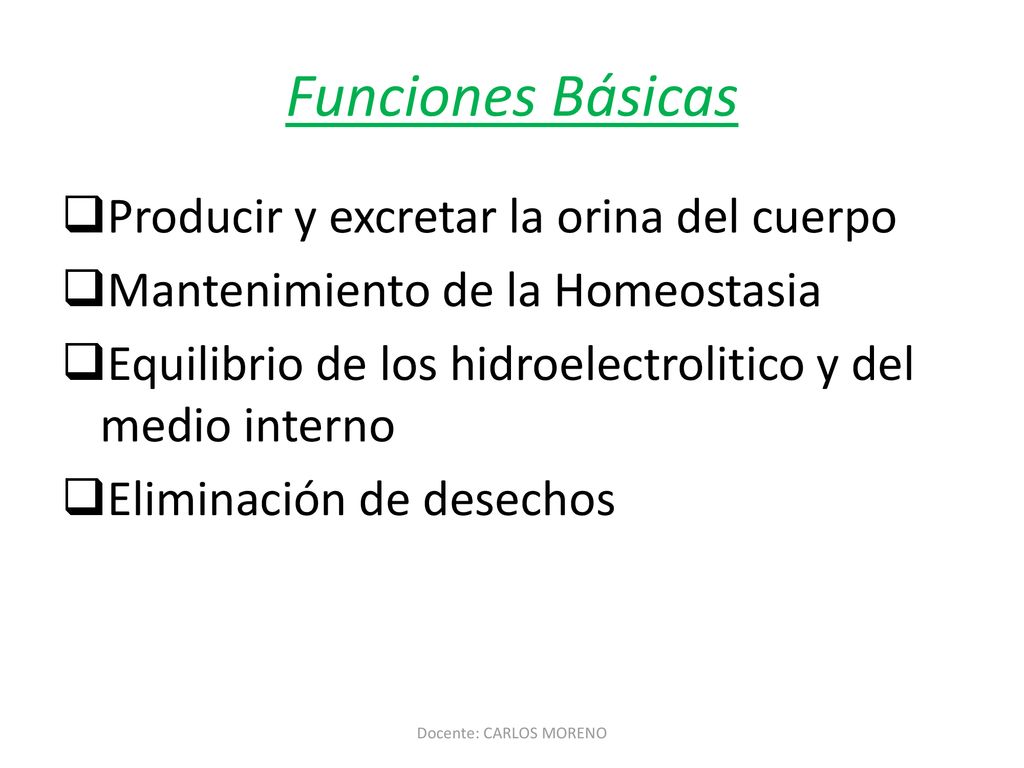 Funciones Básicas

❑Producir y excretar la orina del cuerpo
❑Mantenimiento de la Homeostasia
❑Equilibrio de los hidroelectrolitico y del medio interno
❑Eliminación de desechos

Docente: CARLOS MORENO